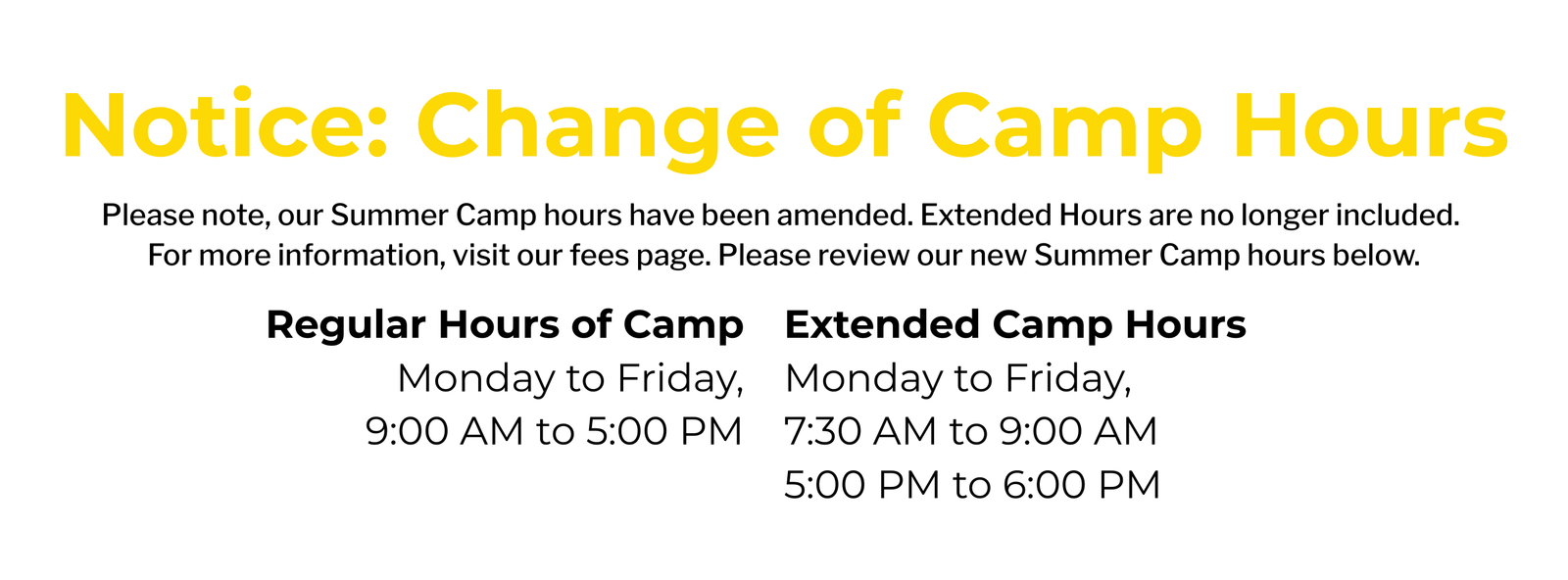 Notice: Change of Camp Hours

Please note, our Summer Camp hours have been amended. Extended Hours are no longer included. For more information, visit our fees page. Please review our new Summer Camp hours below.

Regular Hours of Camp
Monday to Friday,
9:00 AM to 5:00 PM

Extended Camp Hours
Monday to Friday,
7:30 AM to 9:00 AM
5:00 PM to 6:00 PM